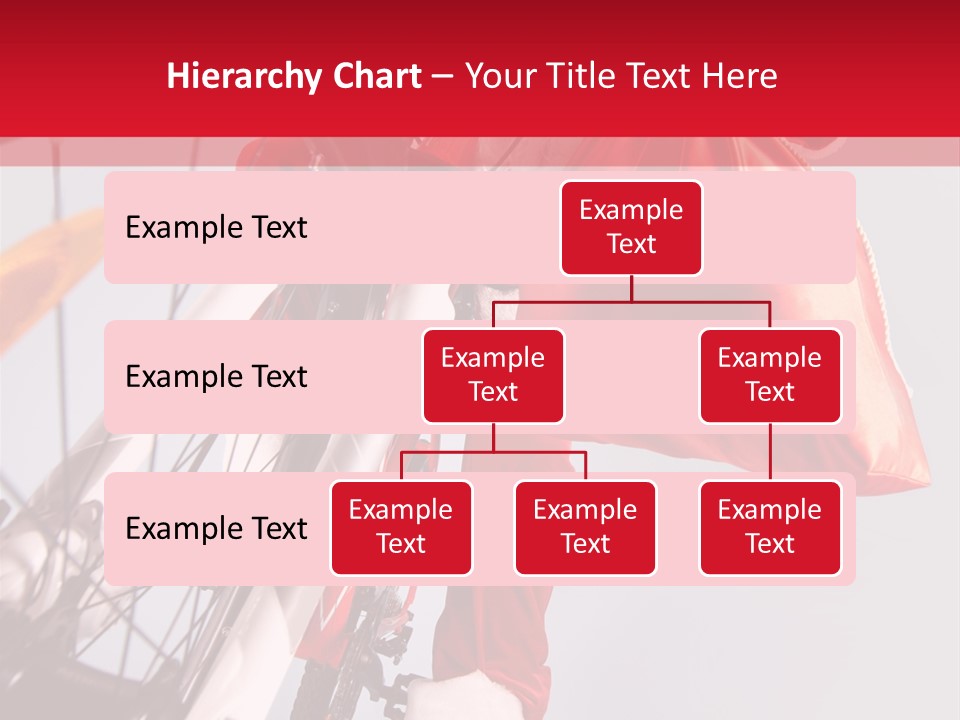 Hierarchy Chart – Your Title Text Here

Example Text

Example Text

Example Text

Example Text

Example Text

Example Text

Example Text

Example Text

Example Text